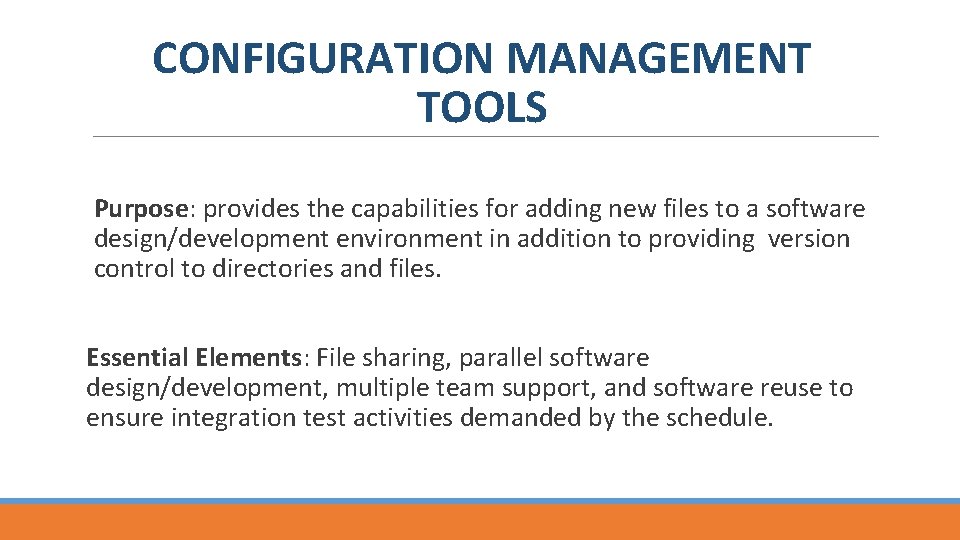 CONFIGURATION MANAGEMENT TOOLS

Purpose: provides the capabilities for adding new files to a software design/development environment in addition to providing version control to directories and files.

Essential Elements: File sharing, parallel software design/development, multiple team support, and software reuse to ensure integration test activities demanded by the schedule.